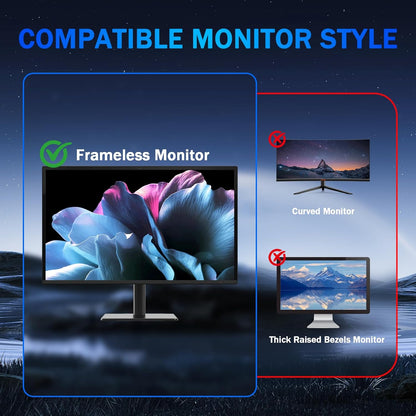 COMPATIBLE MONITOR STYLE

Frameless Monitor

Curved Monitor

Thick Raised Bezels Monitor